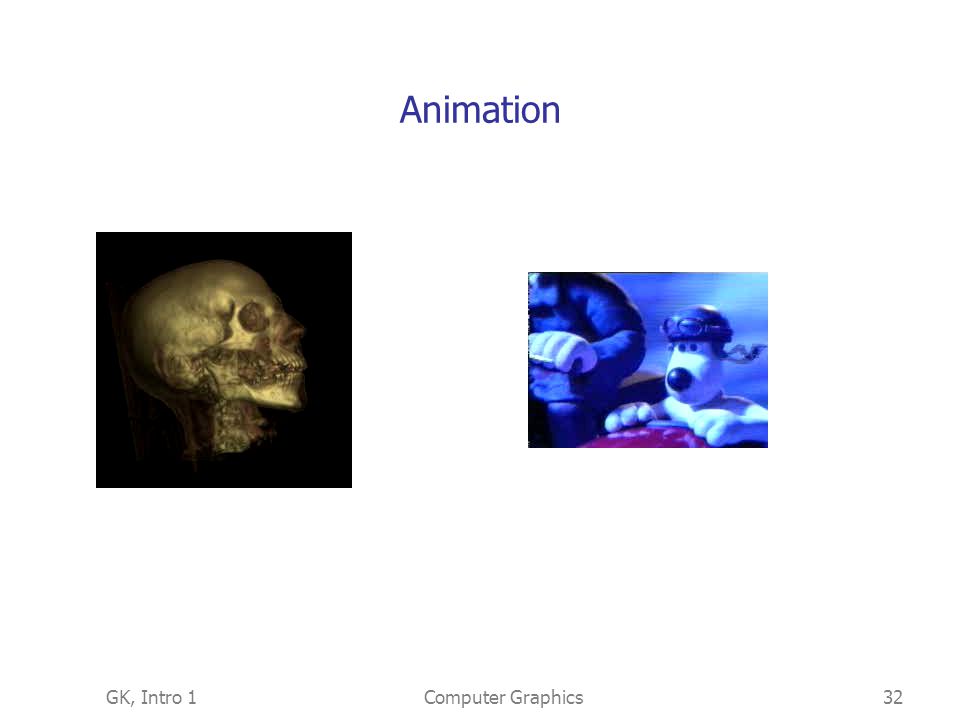 Animation

GK, Intro 1

Computer Graphics

32